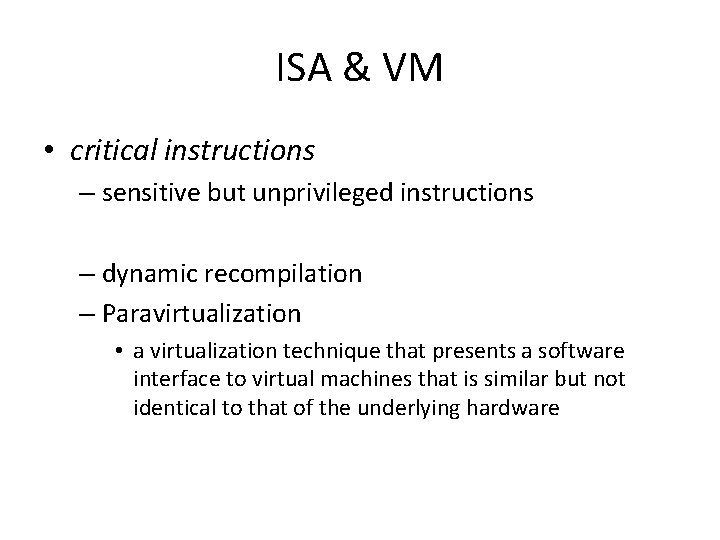 ISA & VM

• critical instructions
– sensitive but unprivileged instructions

– dynamic recompilation
– Paravirtualization
• a virtualization technique that presents a software interface to virtual machines that is similar but not identical to that of the underlying hardware